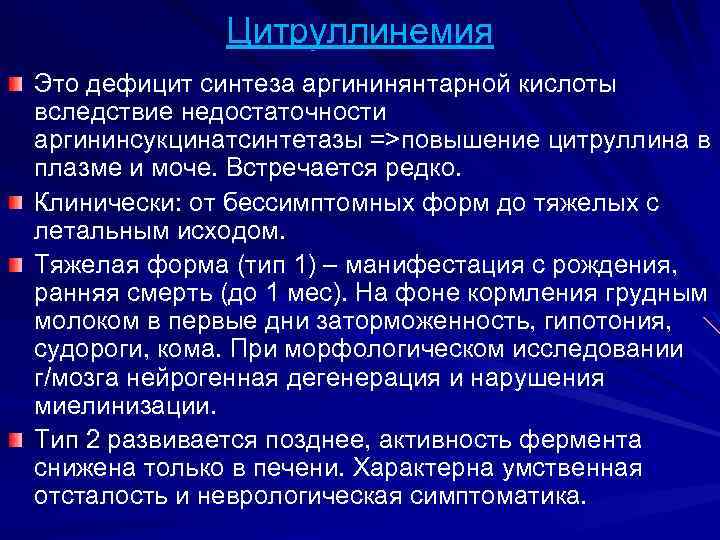 Цитруллинемия

Это дефицит синтеза аргининянтарной кислоты вследствие недостаточности аргининсукцинатсинтетазы =>повышение цитруллина в плазме и моче. Встречается редко.

Клинически: от бессимптомных форм до тяжелых с летальным исходом.

Тяжелая форма (тип 1) – манифестация с рождения, ранняя смерть (до 1 мес). На фоне кормления грудным молоком в первые дни заторможенность, гипотония, судороги, кома. При морфологическом исследовании г/мозга нейрогенная дегенерация и нарушения миелинизации.

Тип 2 развивается позднее, активность фермента снижена только в печени. Характерна умственная отсталость и неврологическая симптоматика.